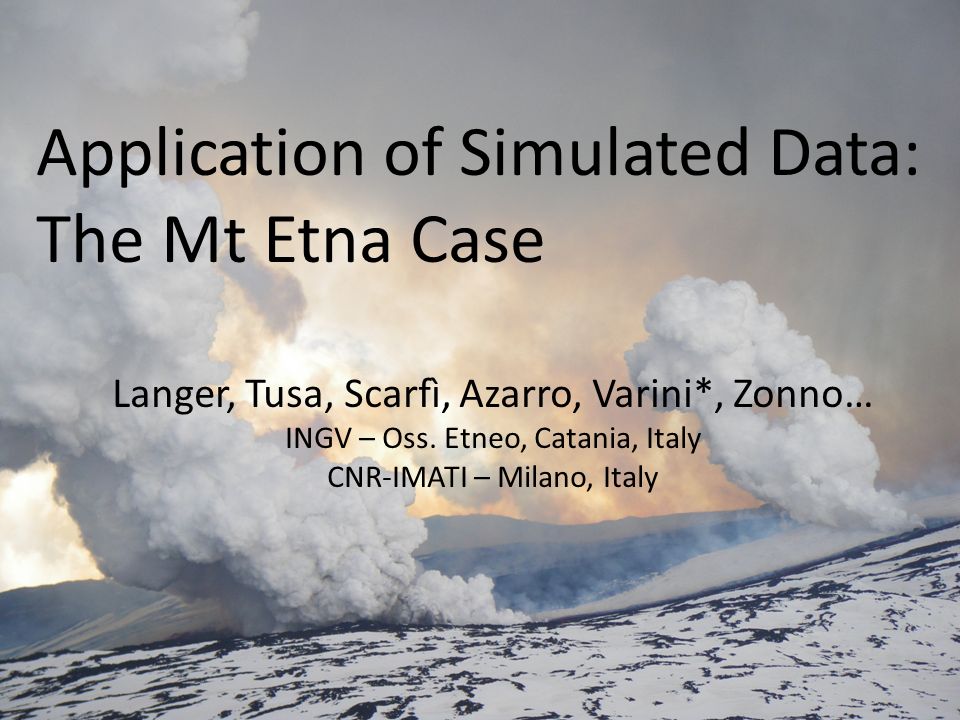 Application of Simulated Data:
The Mt Etna Case

Langer, Tusa, Scarfì, Azarro, Varini*, Zonno…
INGV – Oss. Etneo, Catania, Italy
CNR-IMATI – Milano, Italy